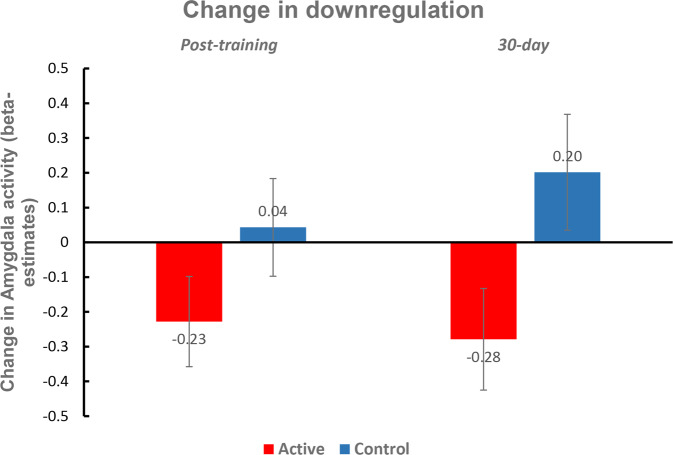 Change in downregulation

Post-training

30-day

Change in Amygdala activity (beta-estimates)

0.5
0.4
0.3
0.2
0.1
0
-0.1
-0.2
-0.3
-0.4
-0.5

0.04
-0.23
0.20
-0.28

Active Control